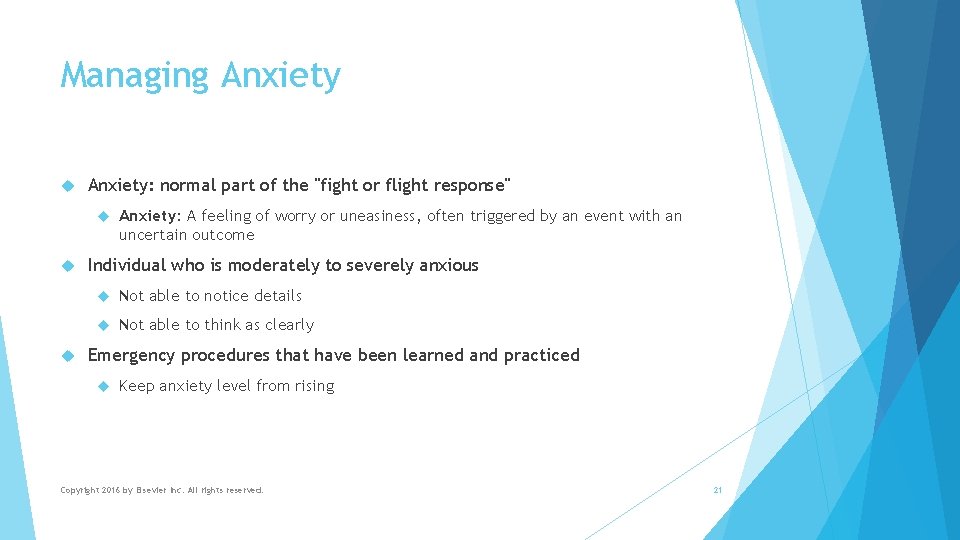 Managing Anxiety

Anxiety: normal part of the "fight or flight response"

Anxiety: A feeling of worry or uneasiness, often triggered by an event with an uncertain outcome

Individual who is moderately to severely anxious

Not able to notice details

Not able to think as clearly

Emergency procedures that have been learned and practiced

Keep anxiety level from rising

Copyright 2016 by Elsevier Inc. All rights reserved.

21